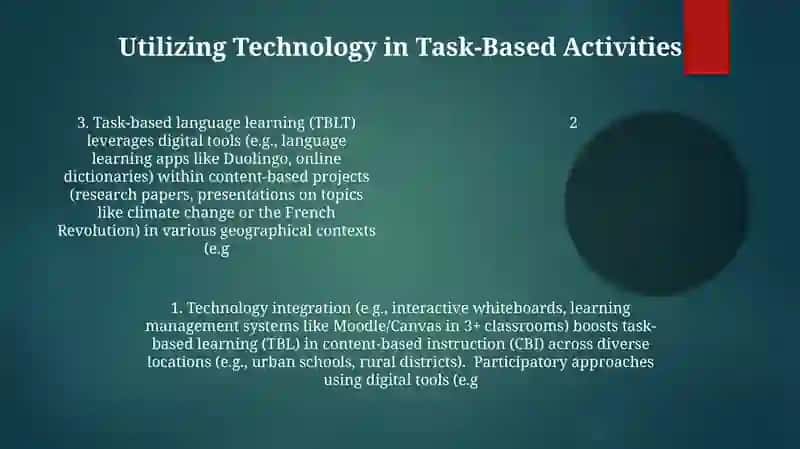 Utilizing Technology in Task-Based Activities

3. Task-based language learning (TBLT) leverages digital tools (e.g., language learning apps like Duolingo, online dictionaries) within content-based projects (research papers, presentations on topics like climate change or the French Revolution) in various geographical contexts (e.g

2

1. Technology integration (e.g., interactive whiteboards, learning management systems like Moodle/Canvas in 3+ classrooms) boosts task-based learning (TBL) in content-based instruction (CBI) across diverse locations (e.g., urban schools, rural districts). Participatory approaches using digital tools (e.g